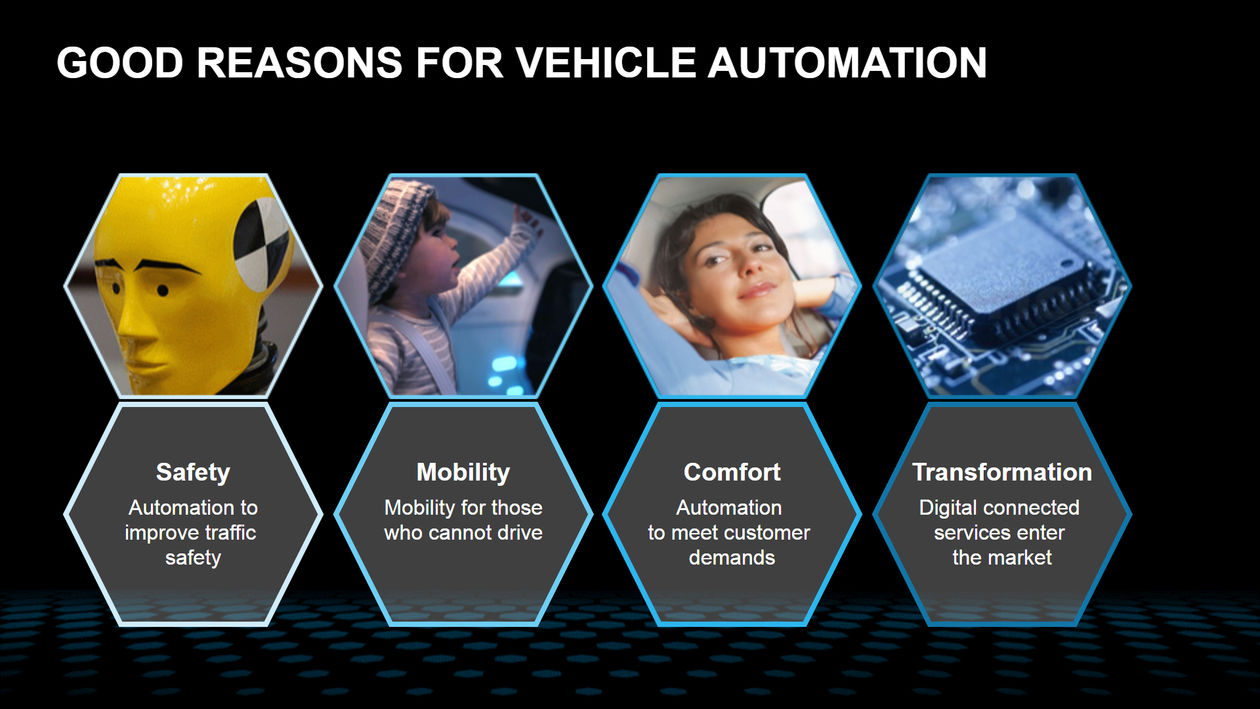 GOOD REASONS FOR VEHICLE AUTOMATION

Safety
Automation to improve traffic safety

Mobility
Mobility for those who cannot drive

Comfort
Automation to meet customer demands

Transformation
Digital connected services enter the market